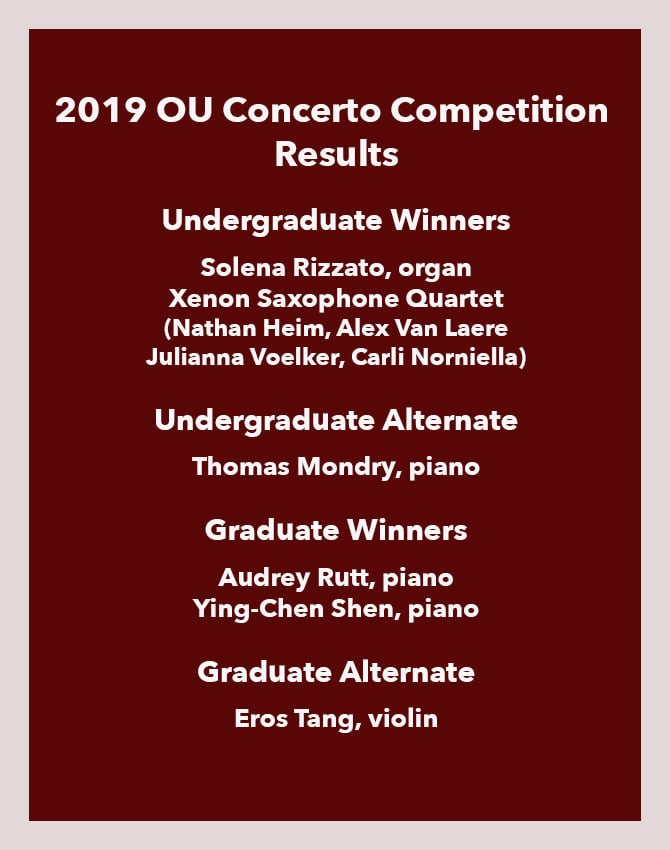 2019 OU Concerto Competition Results

Undergraduate Winners

Solena Rizzato, organ
Xenon Saxophone Quartet
(Nathan Heim, Alex Van Laere
Julianna Voelker, Carli Norniella)

Undergraduate Alternate

Thomas Mondry, piano

Graduate Winners

Audrey Rutt, piano
Ying-Chen Shen, piano

Graduate Alternate

Eros Tang, violin